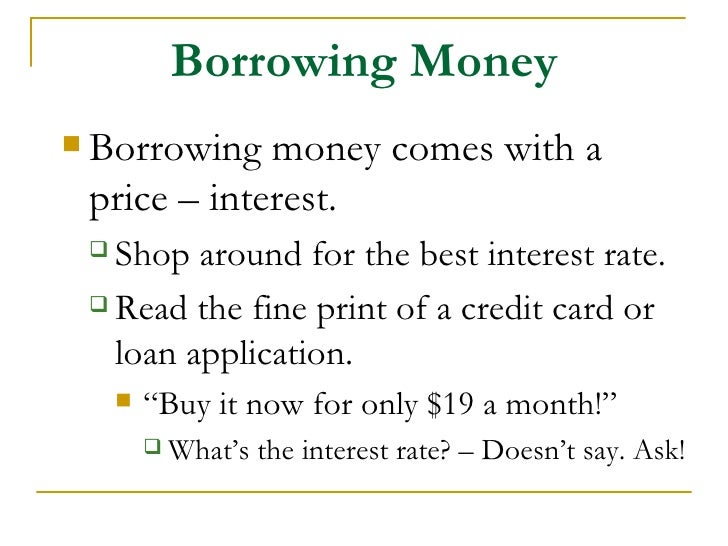 Borrowing Money

Borrowing money comes with a price – interest.

Shop around for the best interest rate.

Read the fine print of a credit card or loan application.

“Buy it now for only \$19 a month!”

What’s the interest rate? – Doesn’t say. Ask!